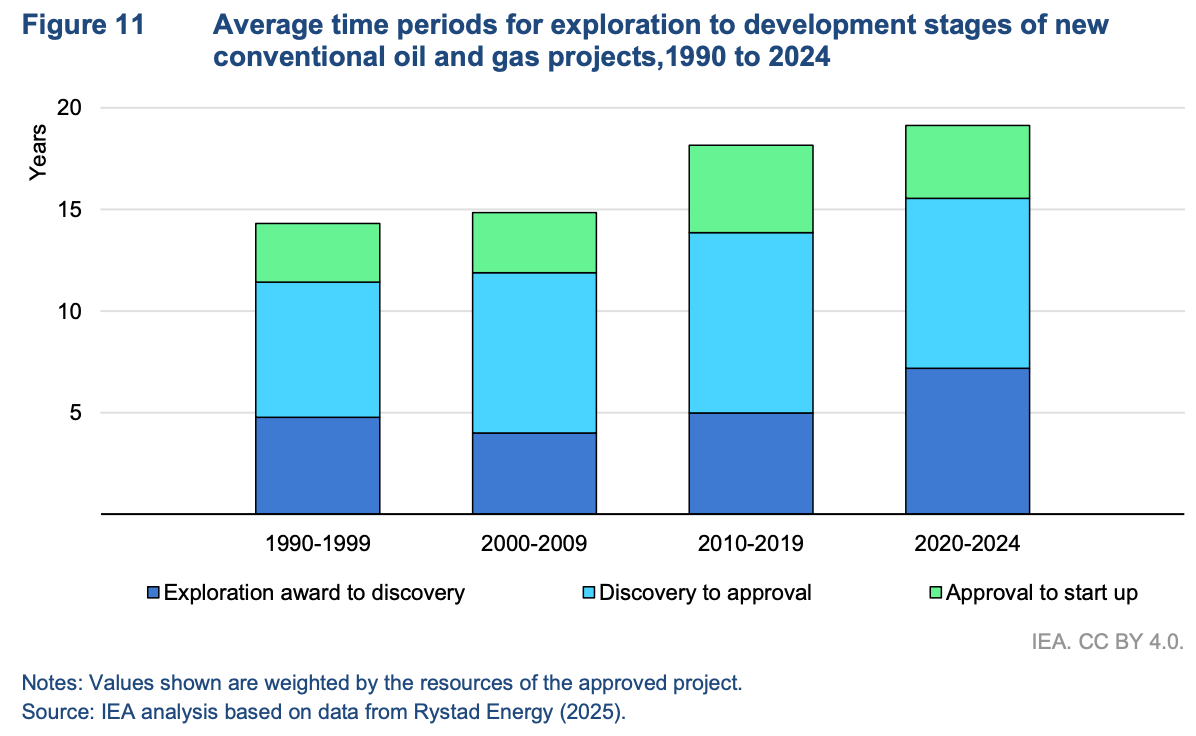 Figure 11 Average time periods for exploration to development stages of new conventional oil and gas projects,1990 to 2024

Years

20

15

10

5

1990-1999

2000-2009

2010-2019

2020-2024

Exploration award to discovery

Discovery to approval

Approval to start up

IEA. CC BY 4.0.

Notes: Values shown are weighted by the resources of the approved project.
Source: IEA analysis based on data from Rystad Energy (2025).